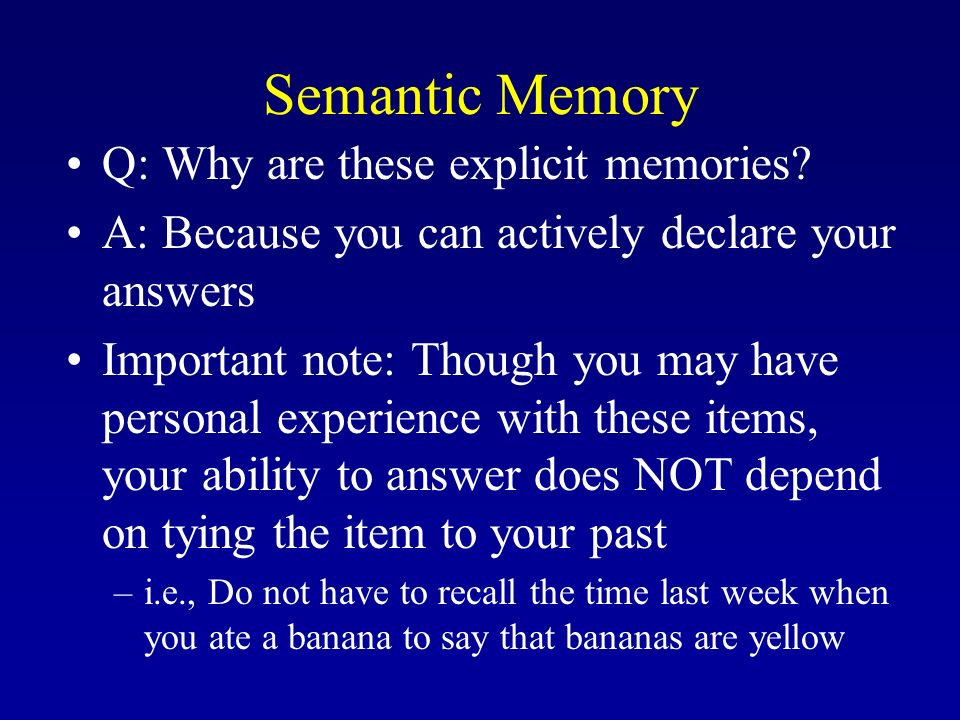 Semantic Memory

• Q: Why are these explicit memories?

• A: Because you can actively declare your answers

• Important note: Though you may have personal experience with these items, your ability to answer does NOT depend on tying the item to your past

– i.e., Do not have to recall the time last week when you ate a banana to say that bananas are yellow